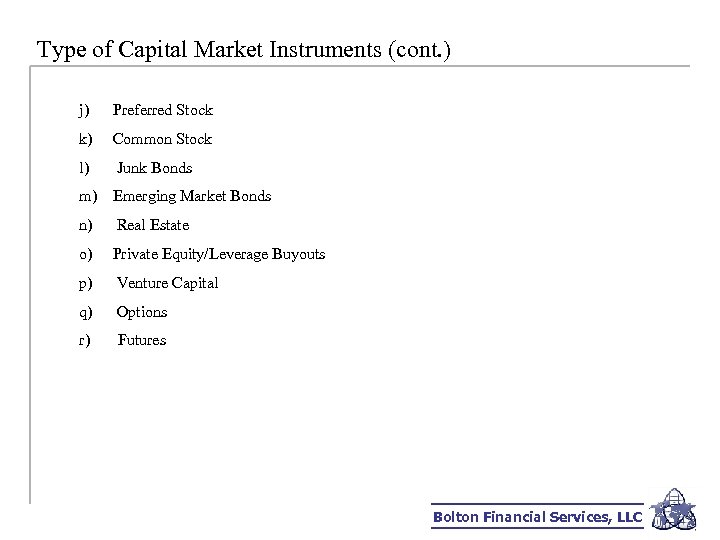 Type of Capital Market Instruments (cont.)

j) Preferred Stock

k) Common Stock

l) Junk Bonds

m) Emerging Market Bonds

n) Real Estate

o) Private Equity/Leverage Buyouts

p) Venture Capital

q) Options

r) Futures

Bolton Financial Services, LLC